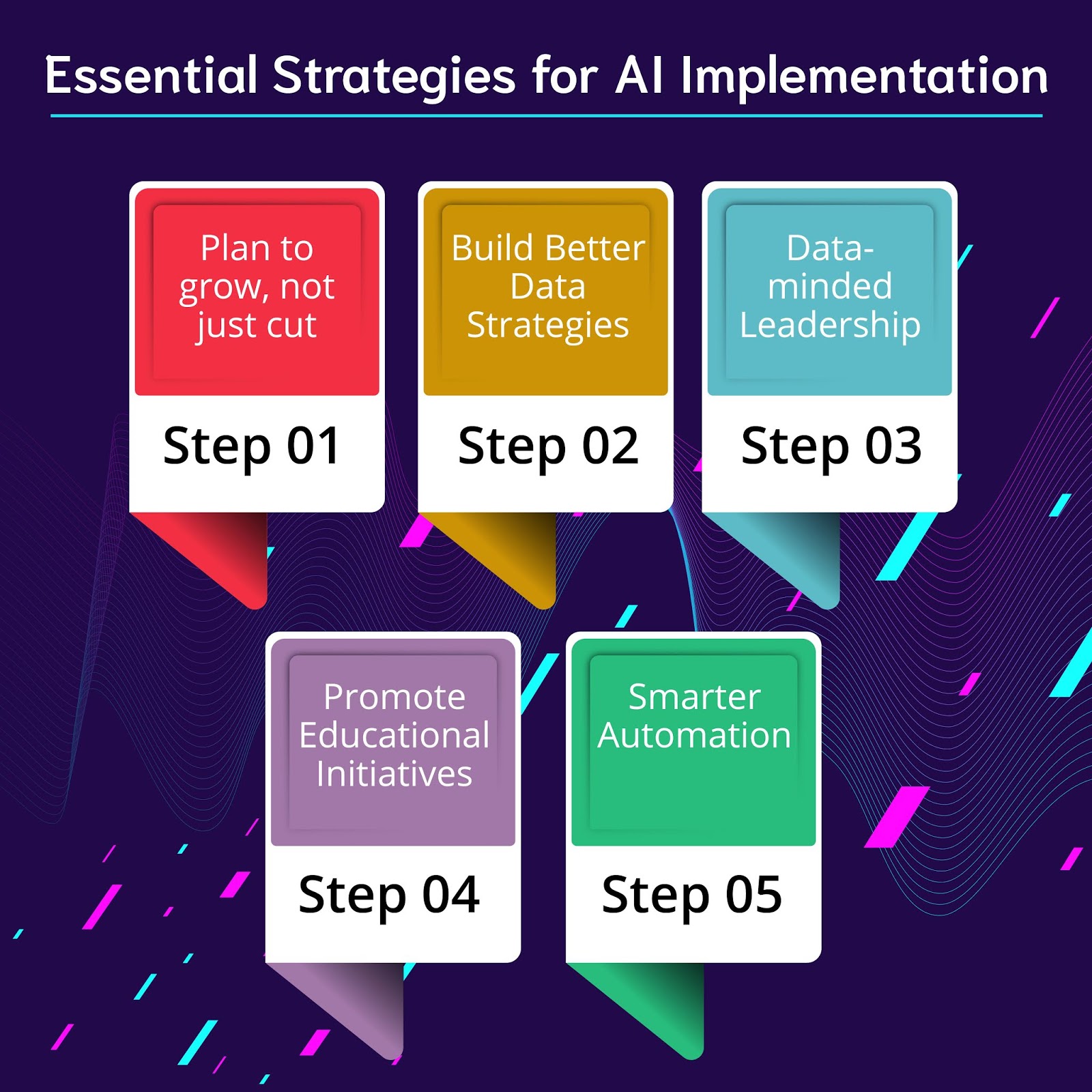 Essential Strategies for AI Implementation

Plan to grow, not just cut

Step 01

Build Better Data Strategies

Step 02

Data-minded Leadership

Step 03

Promote Educational Initiatives

Step 04

Smarter Automation

Step 05